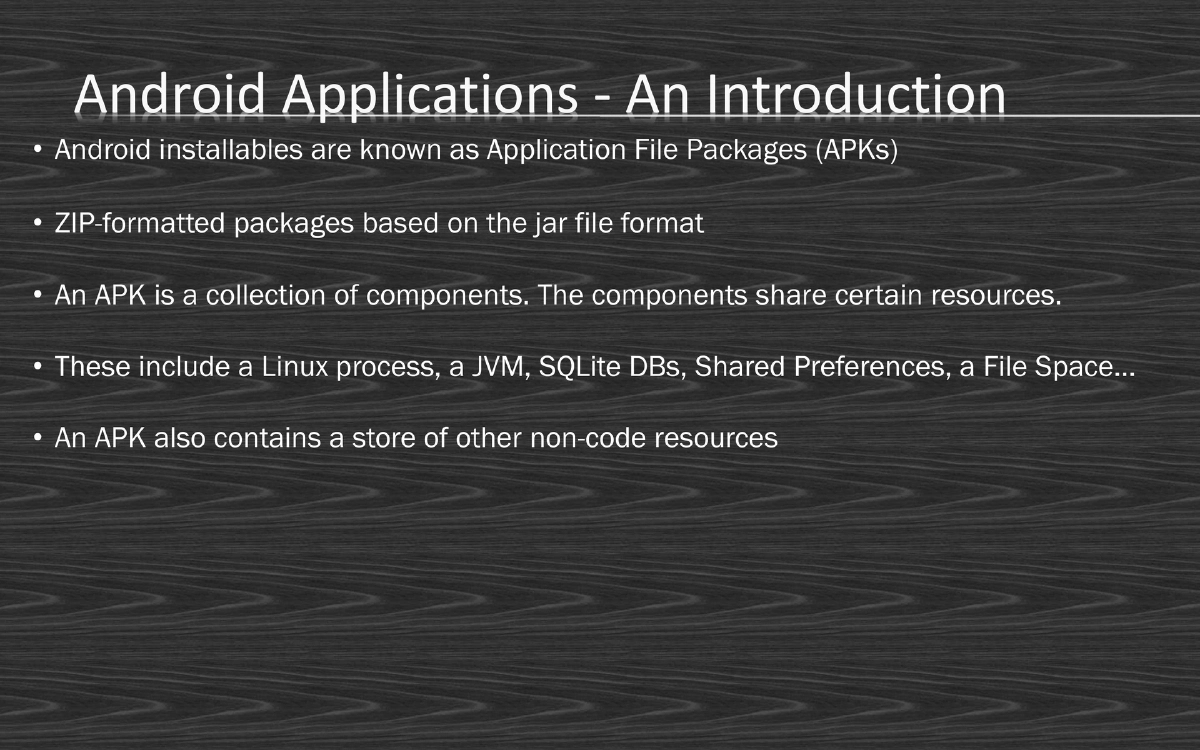 Android Applications - An Introduction

• Android installables are known as Application File Packages (APKs)

• ZIP-formatted packages based on the jar file format

• An APK is a collection of components. The components share certain resources.

• These include a Linux process, a JVM, SQLite DBs, Shared Preferences, a File Space…

• An APK also contains a store of other non-code resources